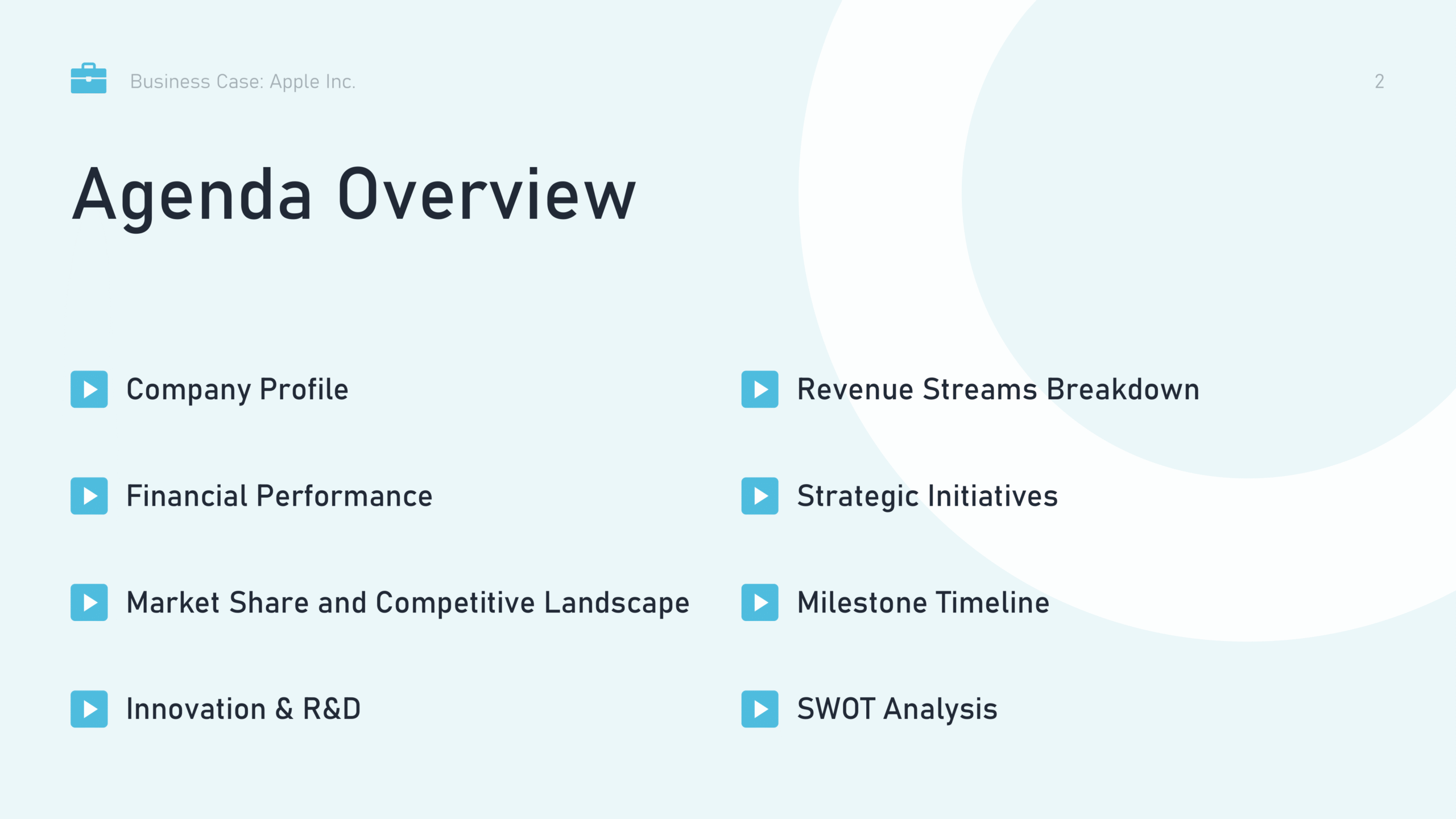 Business Case: Apple Inc.

2

Agenda Overview

Company Profile

Financial Performance

Market Share and Competitive Landscape

Innovation & R&D

Revenue Streams Breakdown

Strategic Initiatives

Milestone Timeline

SWOT Analysis